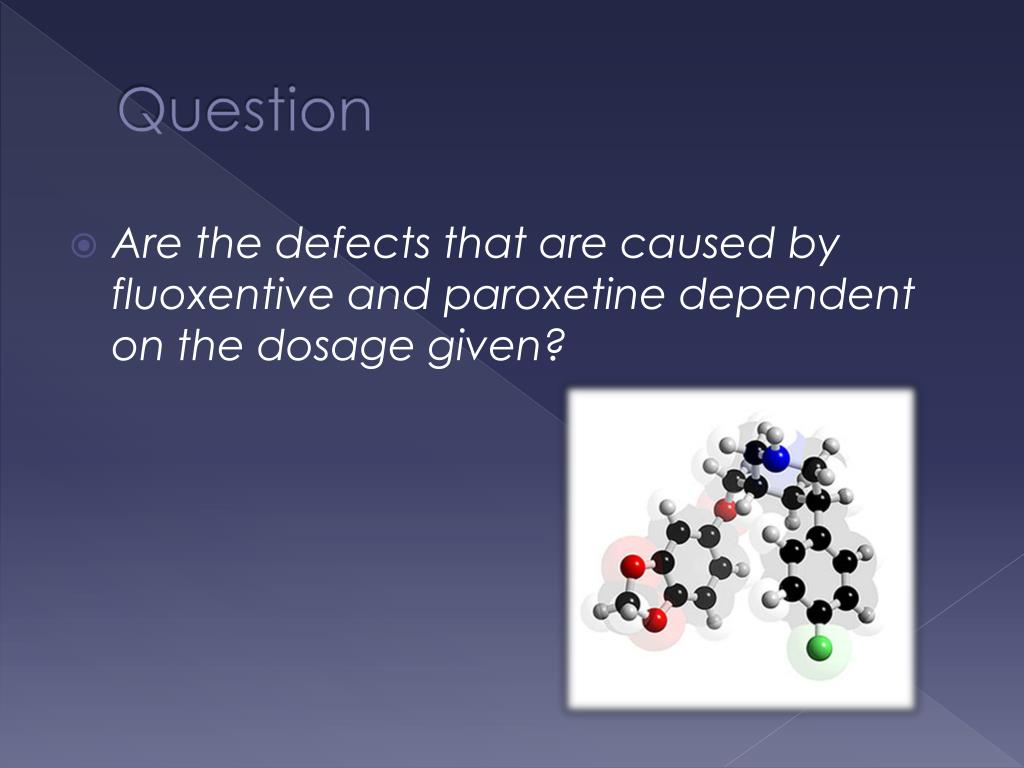 Question

Are the defects that are caused by fluoxentive and paroxetine dependent on the dosage given?